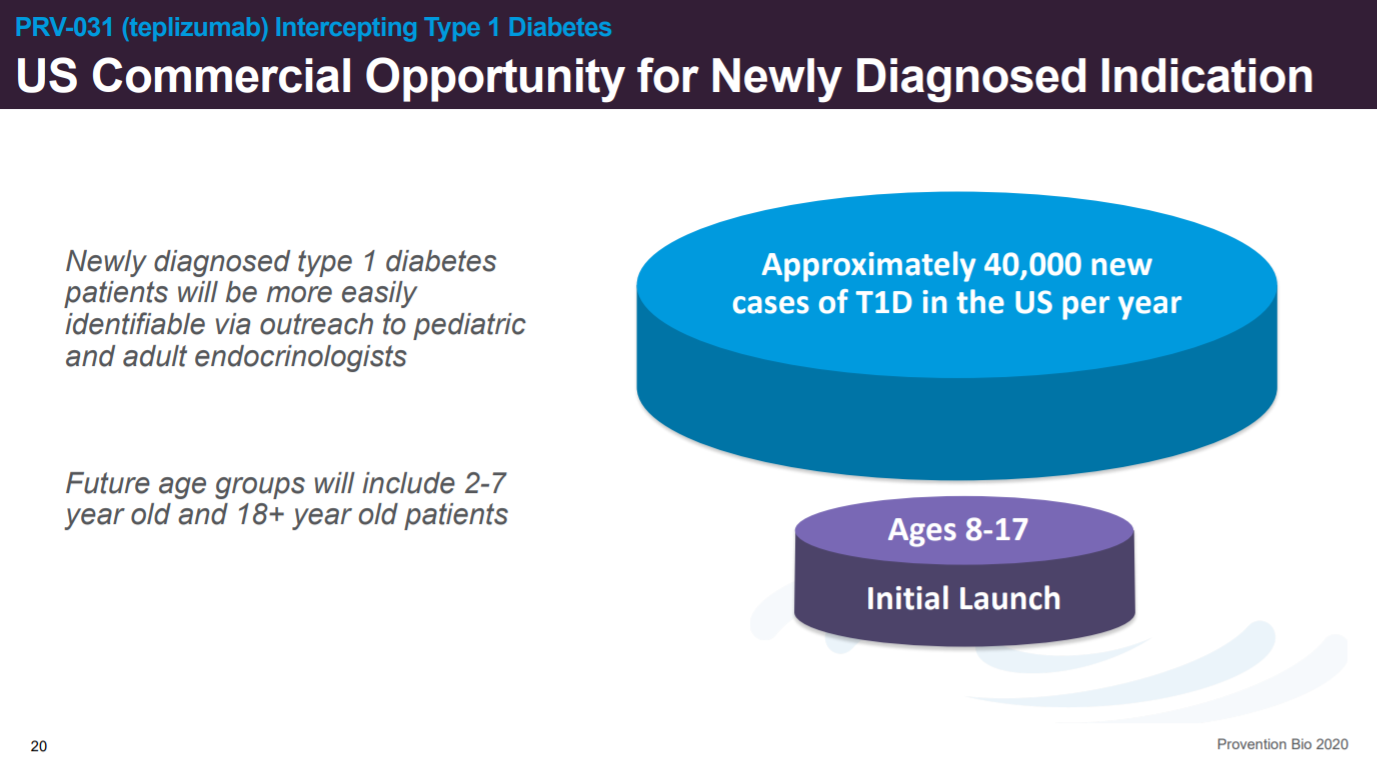 PRV-031 (teplizumab) Intercepting Type 1 Diabetes

US Commercial Opportunity for Newly Diagnosed Indication

Newly diagnosed type 1 diabetes patients will be more easily identifiable via outreach to pediatric and adult endocrinologists

Future age groups will include 2-7 year old and 18+ year old patients

Approximately 40,000 new cases of T1D in the US per year

Ages 8-17

Initial Launch

20

Provention Bio 2020